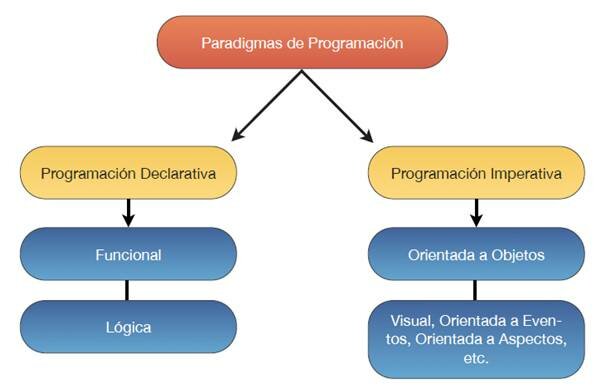 Paradigmas de Programación

Programación Declarativa

Funcional

Lógica

Programación Imperativa

Orientada a Objetos

Visual, Orientada a Eventos, Orientada a Aspectos, etc.